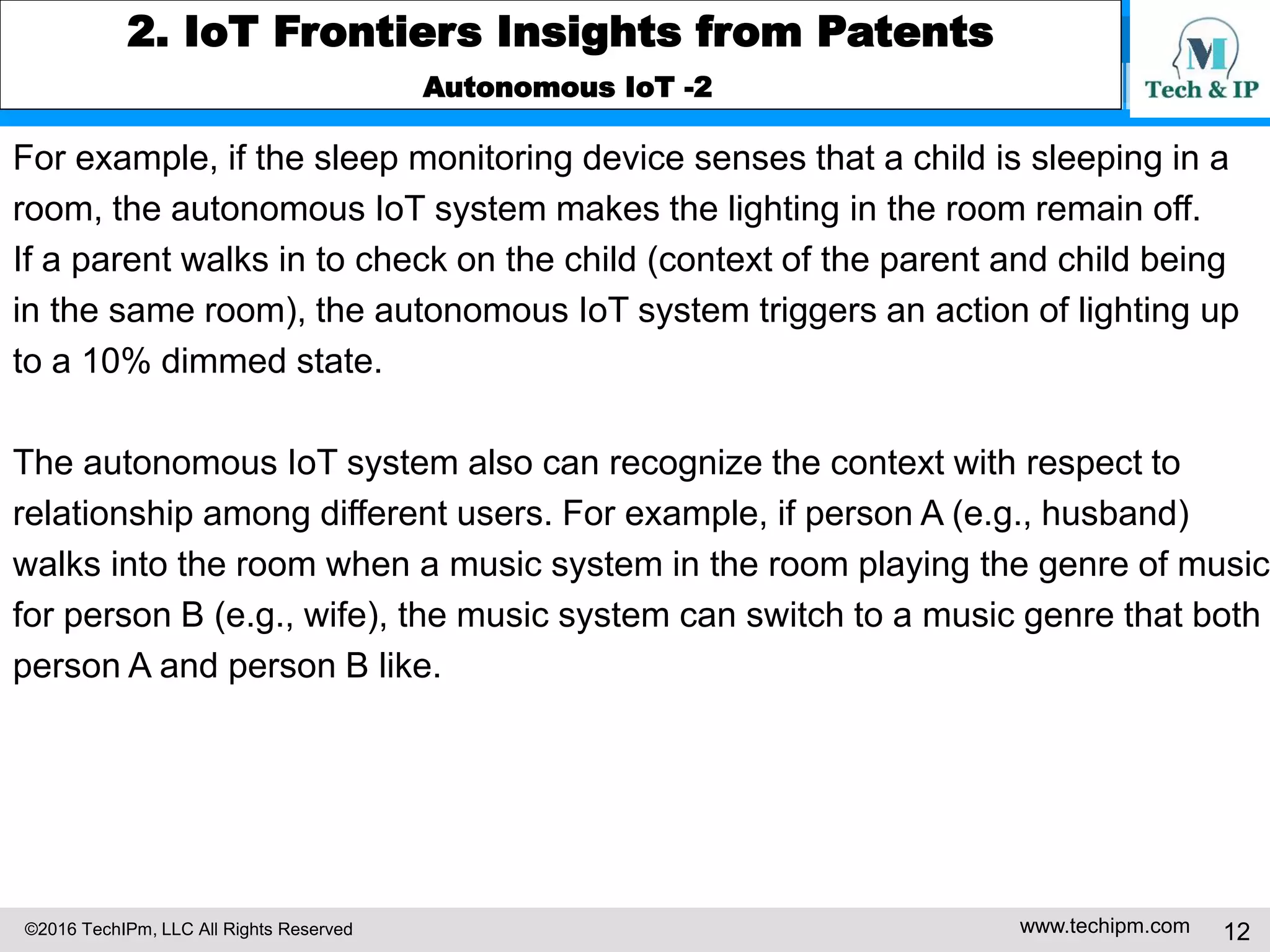 2. IoT Frontiers Insights from Patents

Autonomous IoT -2

M
Tech & IP

For example, if the sleep monitoring device senses that a child is sleeping in a room, the autonomous IoT system makes the lighting in the room remain off. If a parent walks in to check on the child (context of the parent and child being in the same room), the autonomous IoT system triggers an action of lighting up to a 10% dimmed state.

The autonomous IoT system also can recognize the context with respect to relationship among different users. For example, if person A (e.g., husband) walks into the room when a music system in the room playing the genre of music for person B (e.g., wife), the music system can switch to a music genre that both person A and person B like.

©2016 TechIPm, LLC All Rights Reserved

www.techipm.com

12